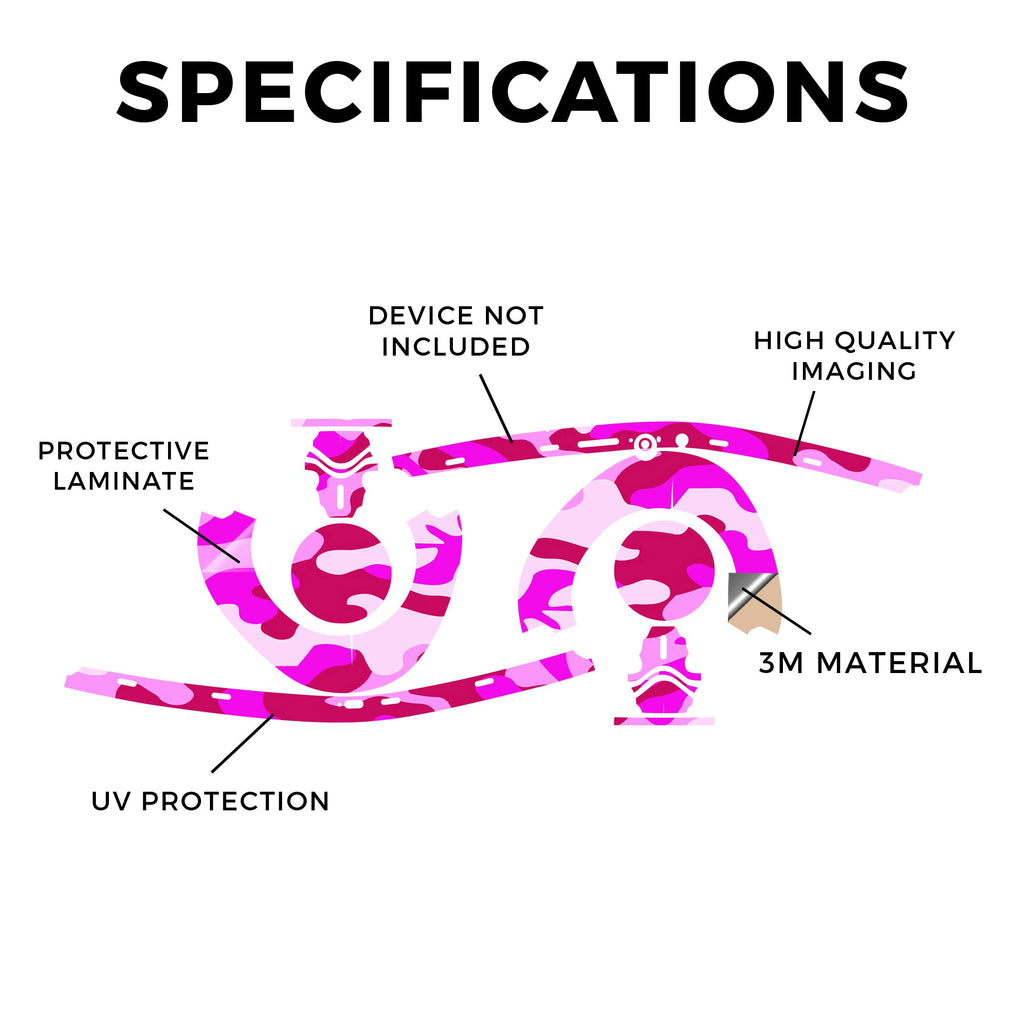 SPECIFICATIONS

DEVICE NOT INCLUDED

HIGH QUALITY IMAGING

PROTECTIVE LAMINATE

3M MATERIAL

UV PROTECTION